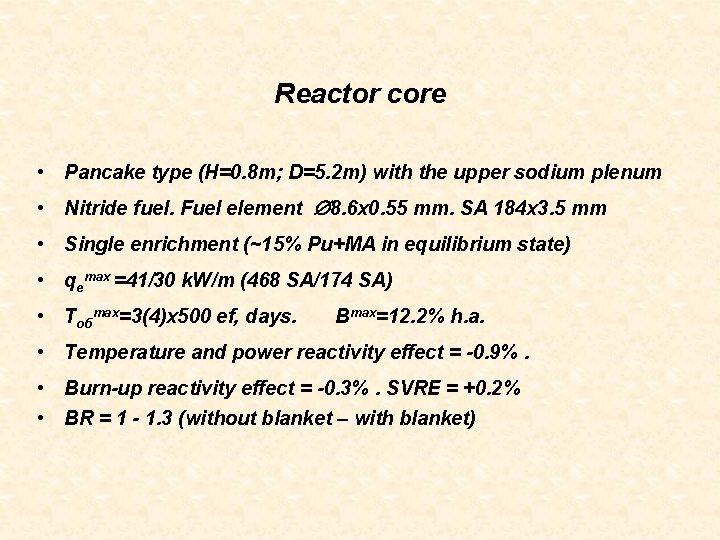 Reactor core

• Pancake type (H=0.8m; D=5.2m) with the upper sodium plenum
• Nitride fuel. Fuel element ∅8.6x0.55 mm. SA 184x3.5 mm
• Single enrichment (~15% Pu+MA in equilibrium state)
• $q_e^{max}$ =41/30 kW/m (468 SA/174 SA)
• $T_{об}^{max}$=3(4)x500 ef, days. $B^{max}$=12.2% h.a.
• Temperature and power reactivity effect = -0.9% .
• Burn-up reactivity effect = -0.3% . SVRE = +0.2%
• BR = 1 - 1.3 (without blanket – with blanket)